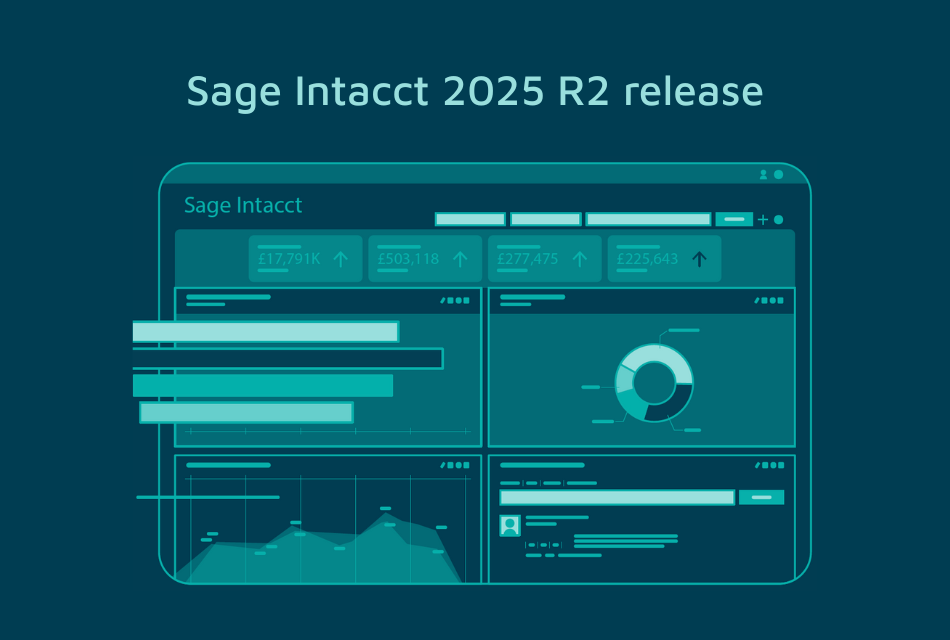 Sage Intacct 2025 R2 release

Sage Intacct

£17,791K

£503,118

£277,475

£225,643